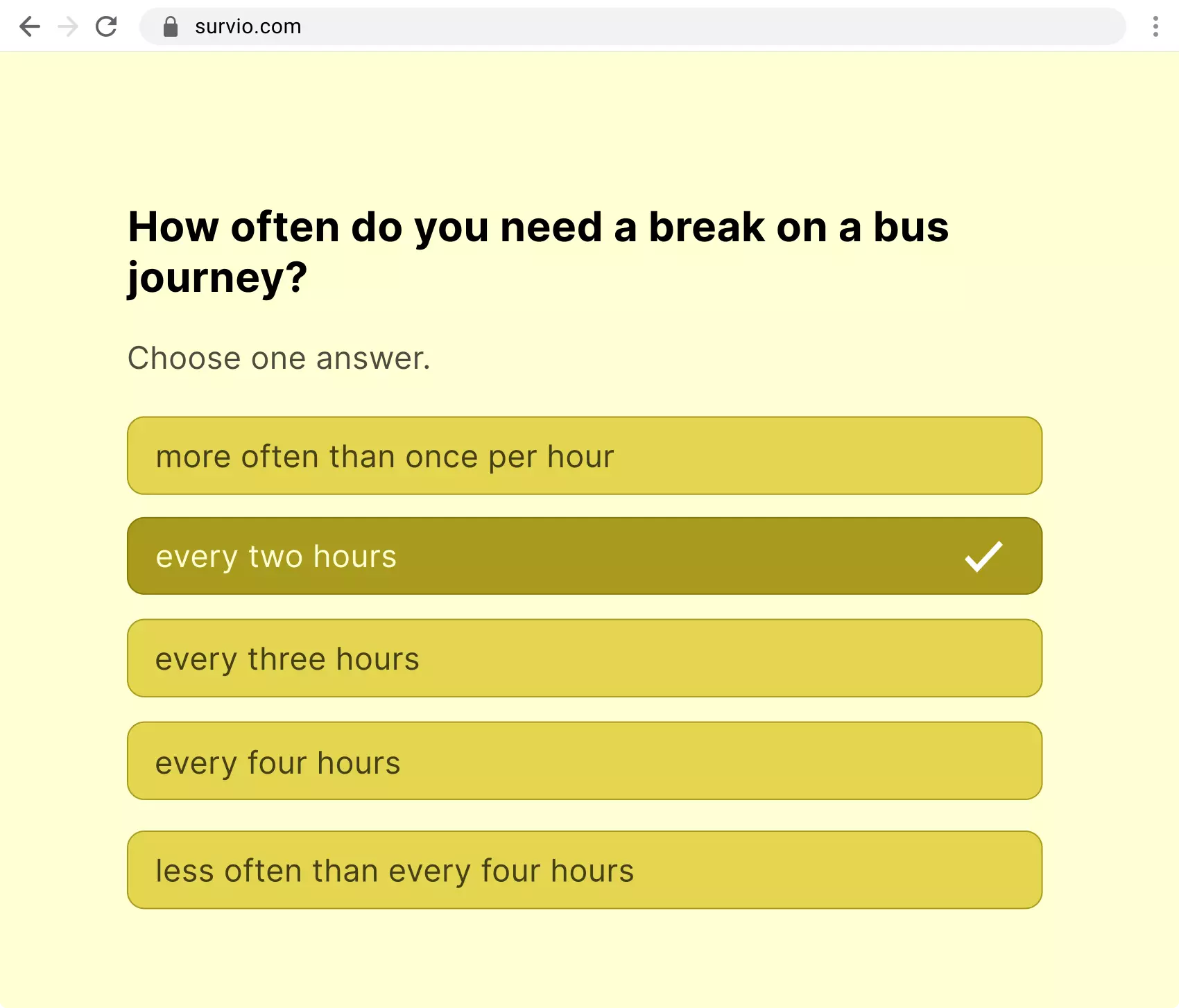 survio.com

How often do you need a break on a bus journey?

Choose one answer.

more often than once per hour

every two hours

every three hours

every four hours

less often than every four hours